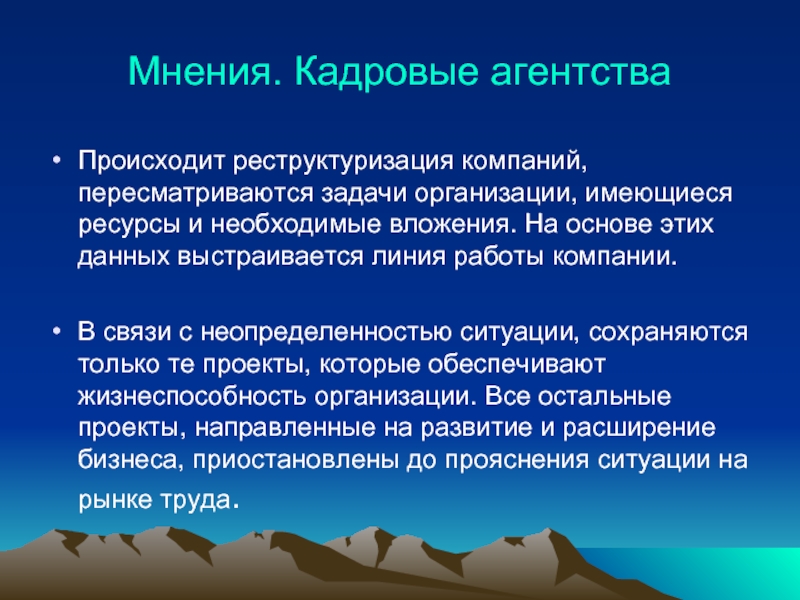 Мнения. Кадровые агентства

• Происходит реструктуризация компаний, пересматриваются задачи организации, имеющиеся ресурсы и необходимые вложения. На основе этих данных выстраивается линия работы компании.

• В связи с неопределенностью ситуации, сохраняются только те проекты, которые обеспечивают жизнеспособность организации. Все остальные проекты, направленные на развитие и расширение бизнеса, приостановлены до прояснения ситуации на рынке труда.